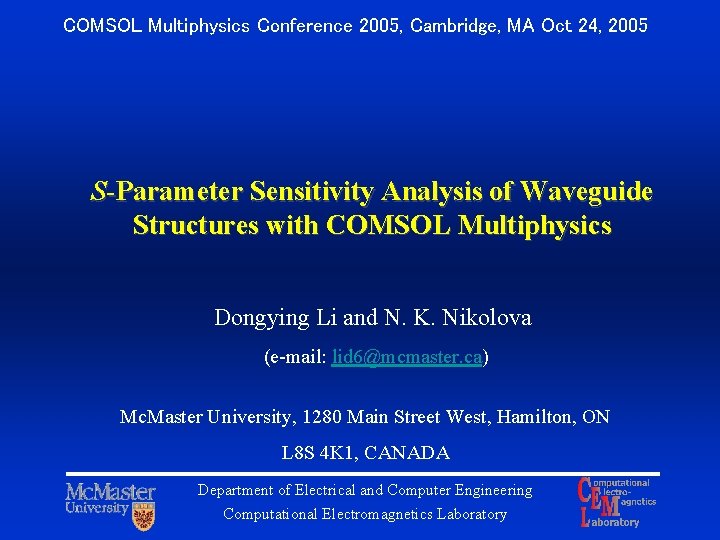 COMSOL Multiphysics Conference 2005, Cambridge, MA Oct 24, 2005

S-Parameter Sensitivity Analysis of Waveguide Structures with COMSOL Multiphysics

Dongying Li and N. K. Nikolova

(e-mail: lid6@mcmaster.ca)

McMaster University, 1280 Main Street West, Hamilton, ON

L8S 4K1, CANADA

McMaster University

Department of Electrical and Computer Engineering
Computational Electromagnetics Laboratory

Computational Electro-Magnetics Laboratory